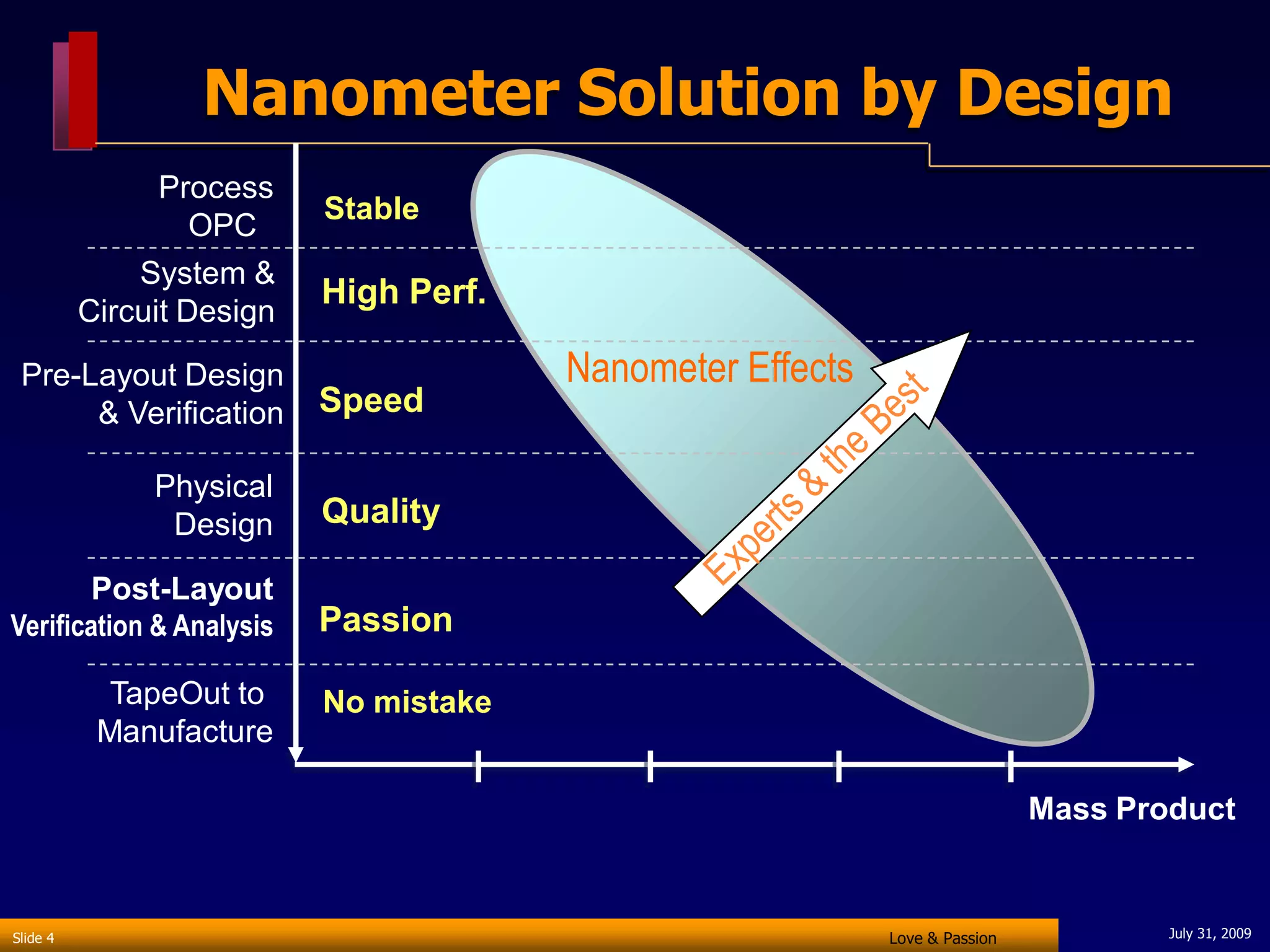 Nanometer Solution by Design

Process OPC

Stable

System & Circuit Design

High Perf.

Pre-Layout Design & Verification

Speed

Physical Design

Quality

Post-Layout Verification & Analysis

Passion

TapeOut to Manufacture

No mistake

Nanometer Effects

Experts & the Best

Mass Product

Slide 4

Love & Passion

July 31, 2009